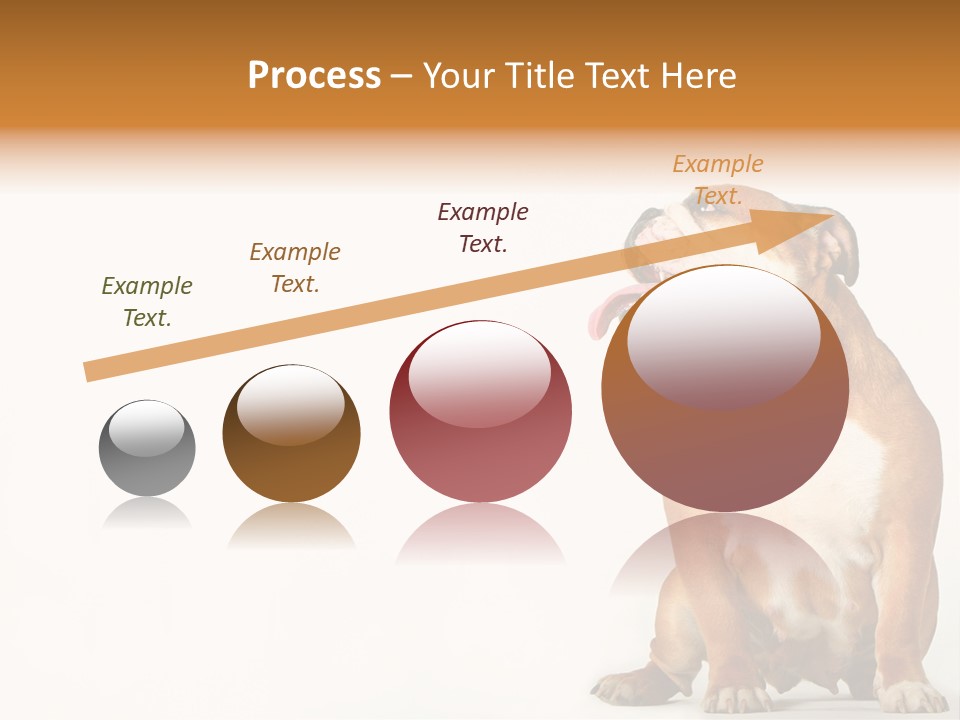 Process – Your Title Text Here

Example Text.

Example Text.

Example Text.

Example Text.